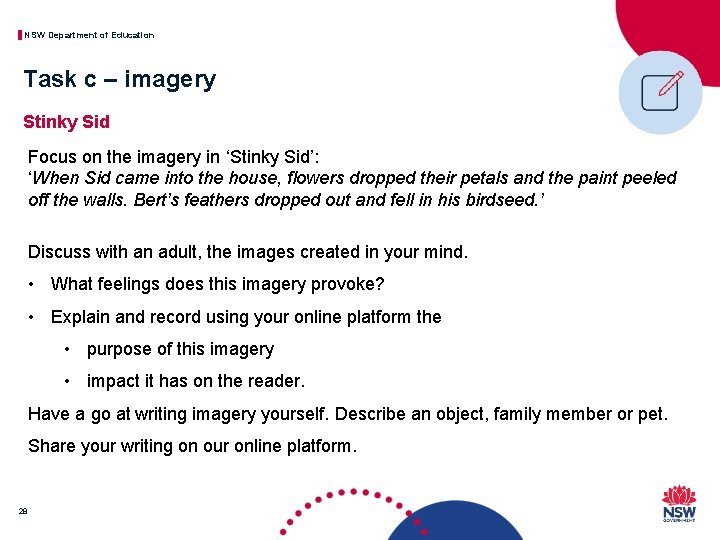 NSW Department of Education

Task c – imagery

Stinky Sid

Focus on the imagery in ‘Stinky Sid’:
‘When Sid came into the house, flowers dropped their petals and the paint peeled off the walls. Bert’s feathers dropped out and fell in his birdseed.’

Discuss with an adult, the images created in your mind.

• What feelings does this imagery provoke?

• Explain and record using your online platform the

• purpose of this imagery

• impact it has on the reader.

Have a go at writing imagery yourself. Describe an object, family member or pet.

Share your writing on our online platform.

28

NSW GOVERNMENT